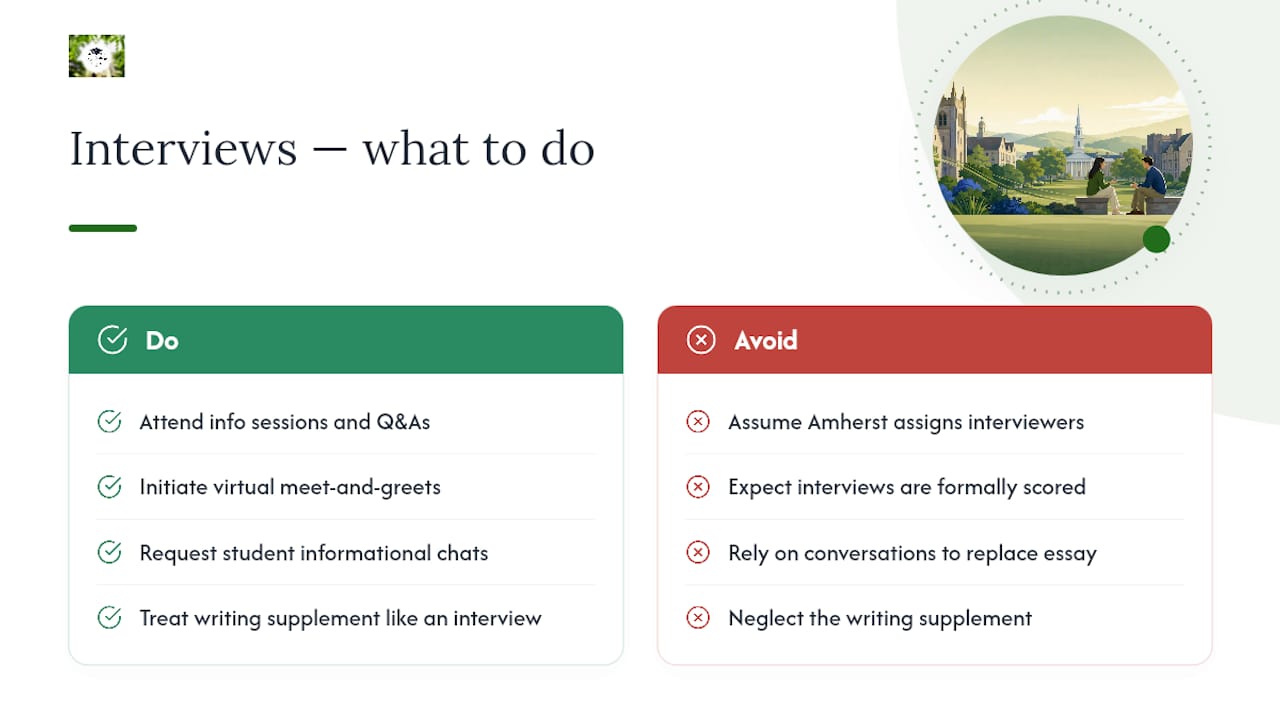 Interviews — what to do

Do

Attend info sessions and Q&As

Initiate virtual meet-and-greets

Request student informational chats

Treat writing supplement like an interview

Avoid

Assume Amherst assigns interviewers

Expect interviews are formally scored

Rely on conversations to replace essay

Neglect the writing supplement